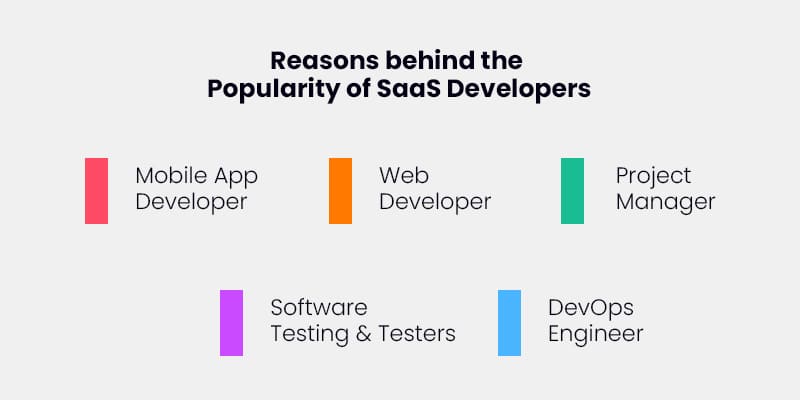 Reasons behind the Popularity of SaaS Developers

Mobile App Developer

Web Developer

Project Manager

Software Testing & Testers

DevOps Engineer